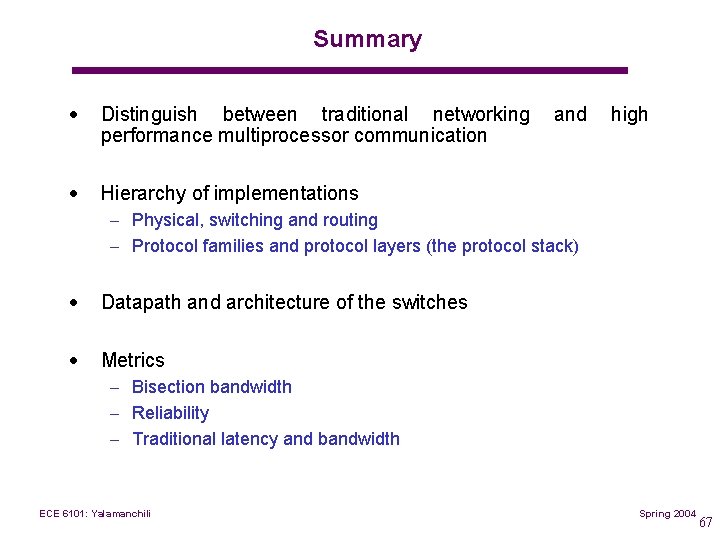 Summary

• Distinguish between traditional networking and high performance multiprocessor communication

• Hierarchy of implementations
– Physical, switching and routing
– Protocol families and protocol layers (the protocol stack)

• Datapath and architecture of the switches

• Metrics
– Bisection bandwidth
– Reliability
– Traditional latency and bandwidth

ECE 6101: Yalamanchili

Spring 2004

67